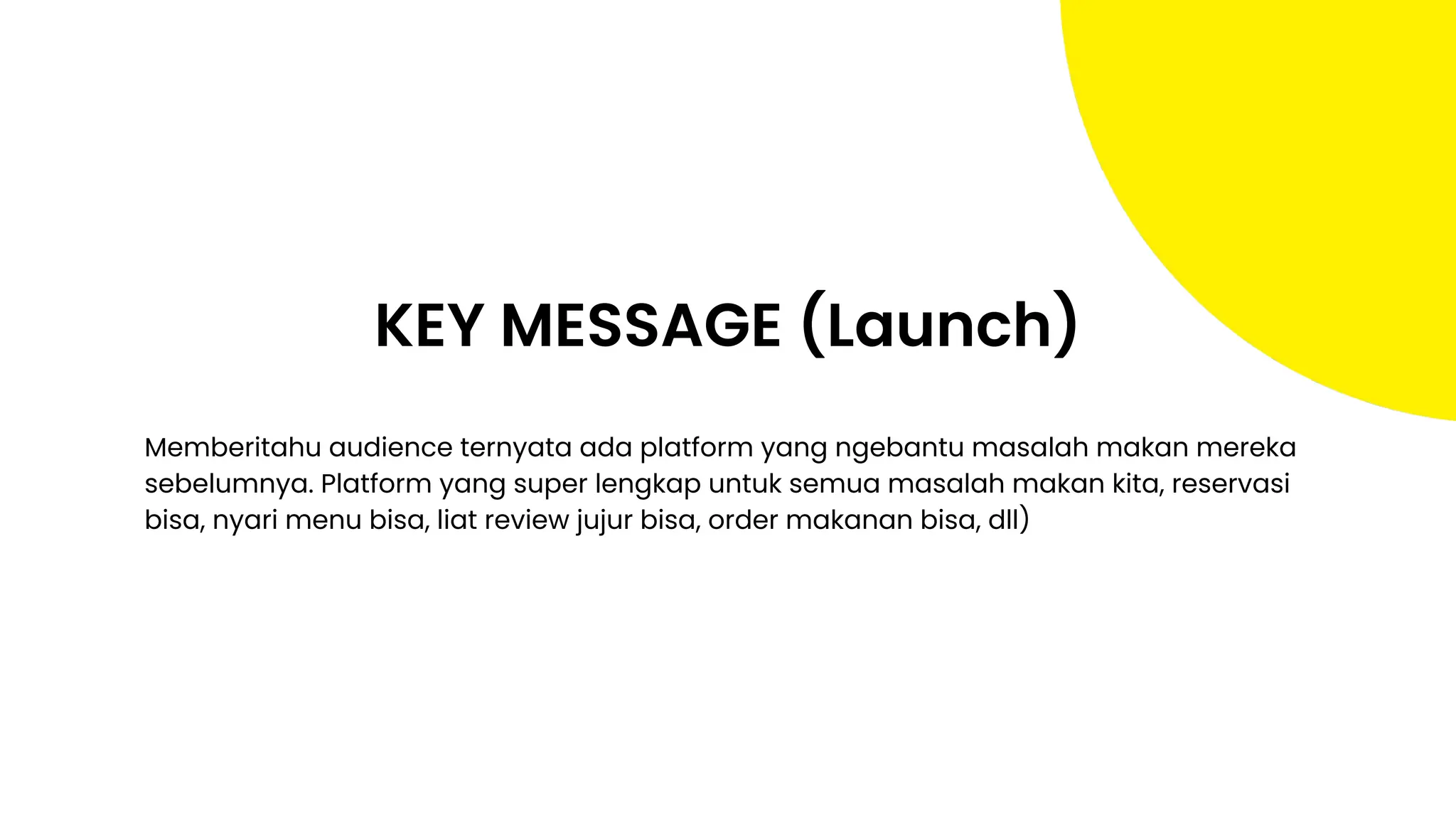 KEY MESSAGE (Launch)

Memberitahu audience ternyata ada platform yang ngebantu masalah makan mereka sebelumnya. Platform yang super lengkap untuk semua masalah makan kita, reservasi bisa, nyari menu bisa, liat review jujur bisa, order makanan bisa, dll)